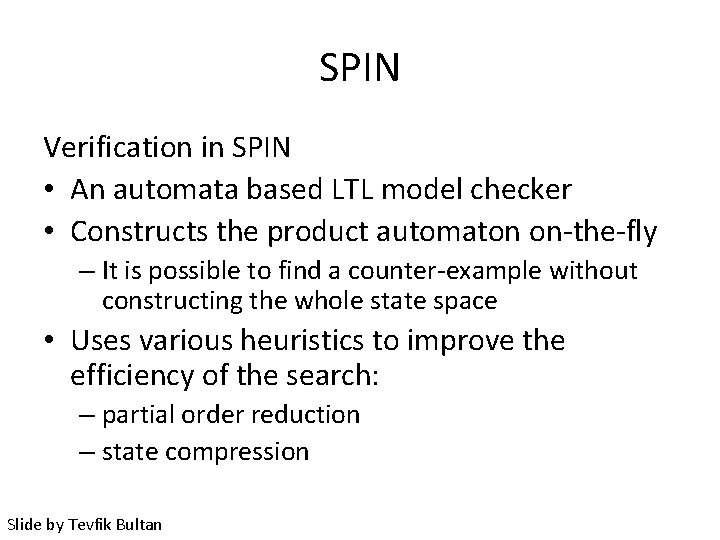 SPIN

Verification in SPIN

• An automata based LTL model checker
• Constructs the product automaton on-the-fly
– It is possible to find a counter-example without constructing the whole state space
• Uses various heuristics to improve the efficiency of the search:
– partial order reduction
– state compression

Slide by Tevfik Bultan